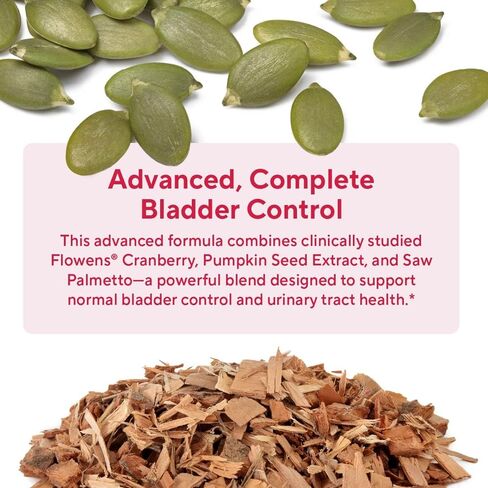 Advanced, Complete Bladder Control

This advanced formula combines clinically studied Flowens® Cranberry, Pumpkin Seed Extract, and Saw Palmetto—a powerful blend designed to support normal bladder control and urinary tract health.*